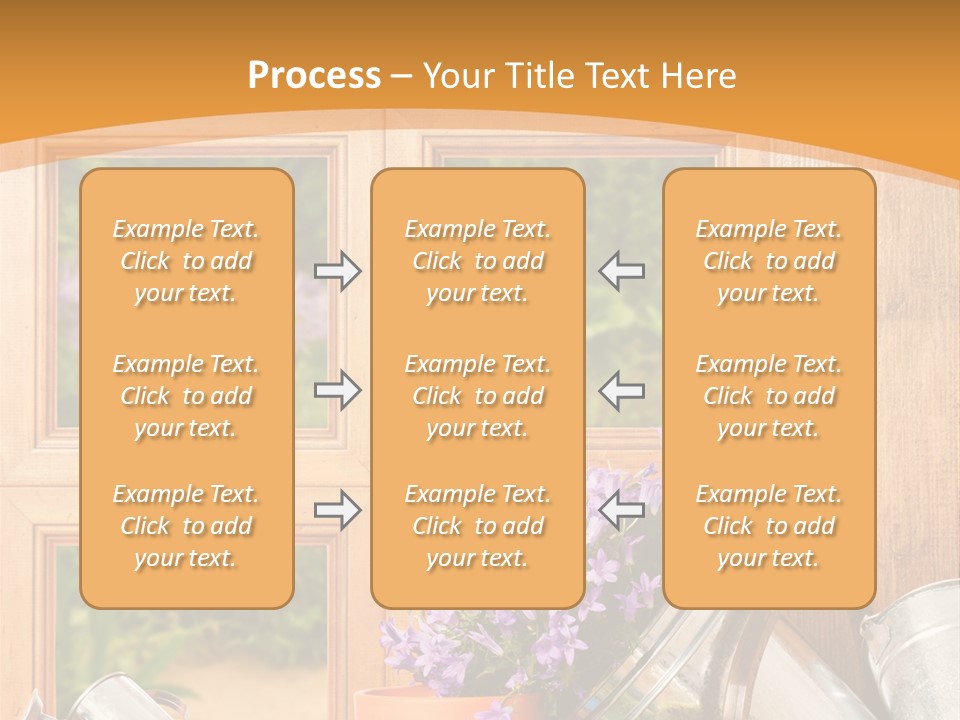 Process – Your Title Text Here

Example Text. Click to add your text.

Example Text. Click to add your text.

Example Text. Click to add your text.

Example Text. Click to add your text.

Example Text. Click to add your text.

Example Text. Click to add your text.

Example Text. Click to add your text.

Example Text. Click to add your text.

Example Text. Click to add your text.